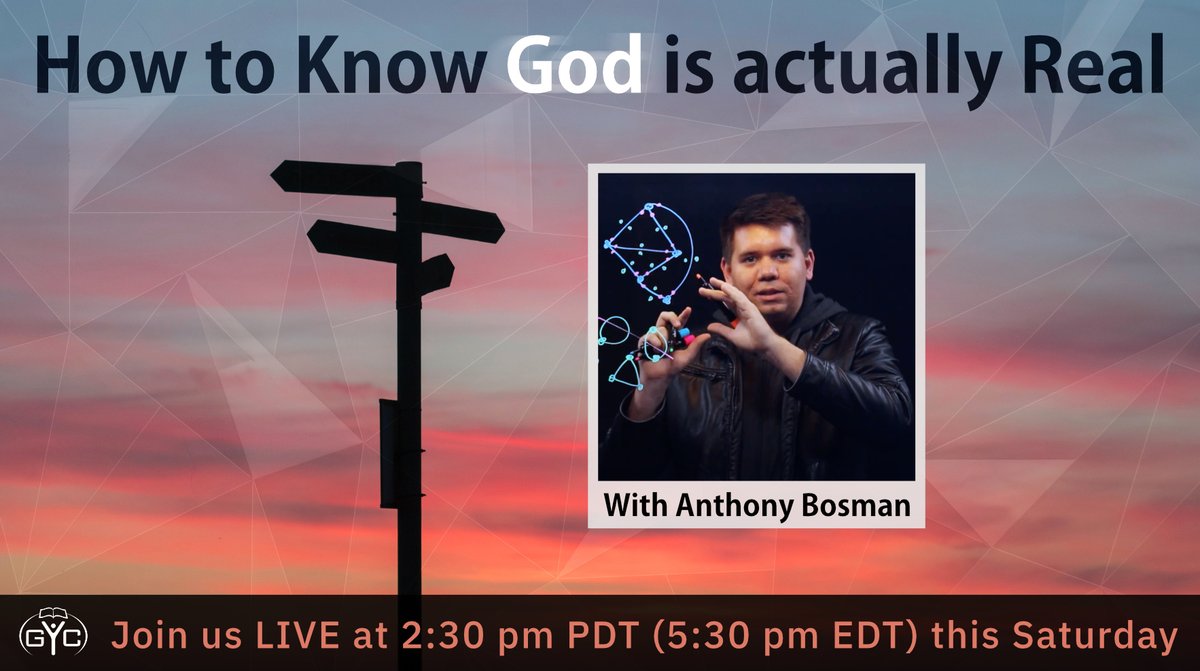 How to Know God is actually Real

With Anthony Bosman

GYC

Join us LIVE at 2:30 pm PDT (5:30 pm EDT) this Saturday